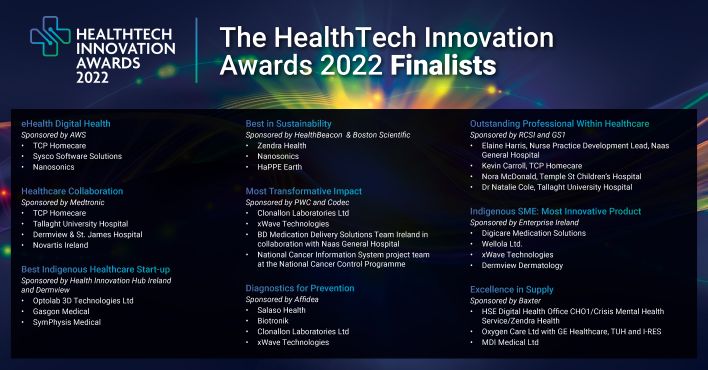 HEALTHTECH INNOVATION AWARDS 2022

The HealthTech Innovation Awards 2022 Finalists

eHealth Digital Health
Sponsored by AWS
• TCP Homecare
• Sysco Software Solutions
• Nanosonics

Healthcare Collaboration
Sponsored by Medtronic
• TCP Homecare
• Tallaght University Hospital
• Dermview & St. James Hospital
• Novartis Ireland

Best Indigenous Healthcare Start-up
Sponsored by Health Innovation Hub Ireland and Dermview
• Optolab 3D Technologies Ltd
• Gasgon Medical
• SymPhysis Medical

Best in Sustainability
Sponsored by HealthBeacon & Boston Scientific
• Zendra Health
• Nanosonics
• HaPPE Earth

Most Transformative Impact
Sponsored by PWC and Codec
• Clonallon Laboratories Ltd
• xWave Technologies
• BD Medication Delivery Solutions Team Ireland in collaboration with Naas General Hospital
• National Cancer Information System project team at the National Cancer Control Programme

Diagnostics for Prevention
Sponsored by Affidea
• Salaso Health
• Biotronik
• Clonallon Laboratories Ltd
• xWave Technologies

Outstanding Professional Within Healthcare
Sponsored by RCSI and GS1
• Elaine Harris, Nurse Practice Development Lead, Naas General Hospital
• Kevin Carroll, TCP Homecare
• Nora McDonald, Temple St Children's Hospital
• Dr Natalie Cole, Tallaght University Hospital

Indigenous SME: Most Innovative Product
Sponsored by Enterprise Ireland
• Digicare Medication Solutions
• Wellola Ltd.
• xWave Technologies
• Dermview Dermatology

Excellence in Supply
Sponsored by Baxter
• HSE Digital Health Office CHO1/Crisis Mental Health Service/Zendra Health
• Oxygen Care Ltd with GE Healthcare, TUH and I-RES
• MDI Medical Ltd